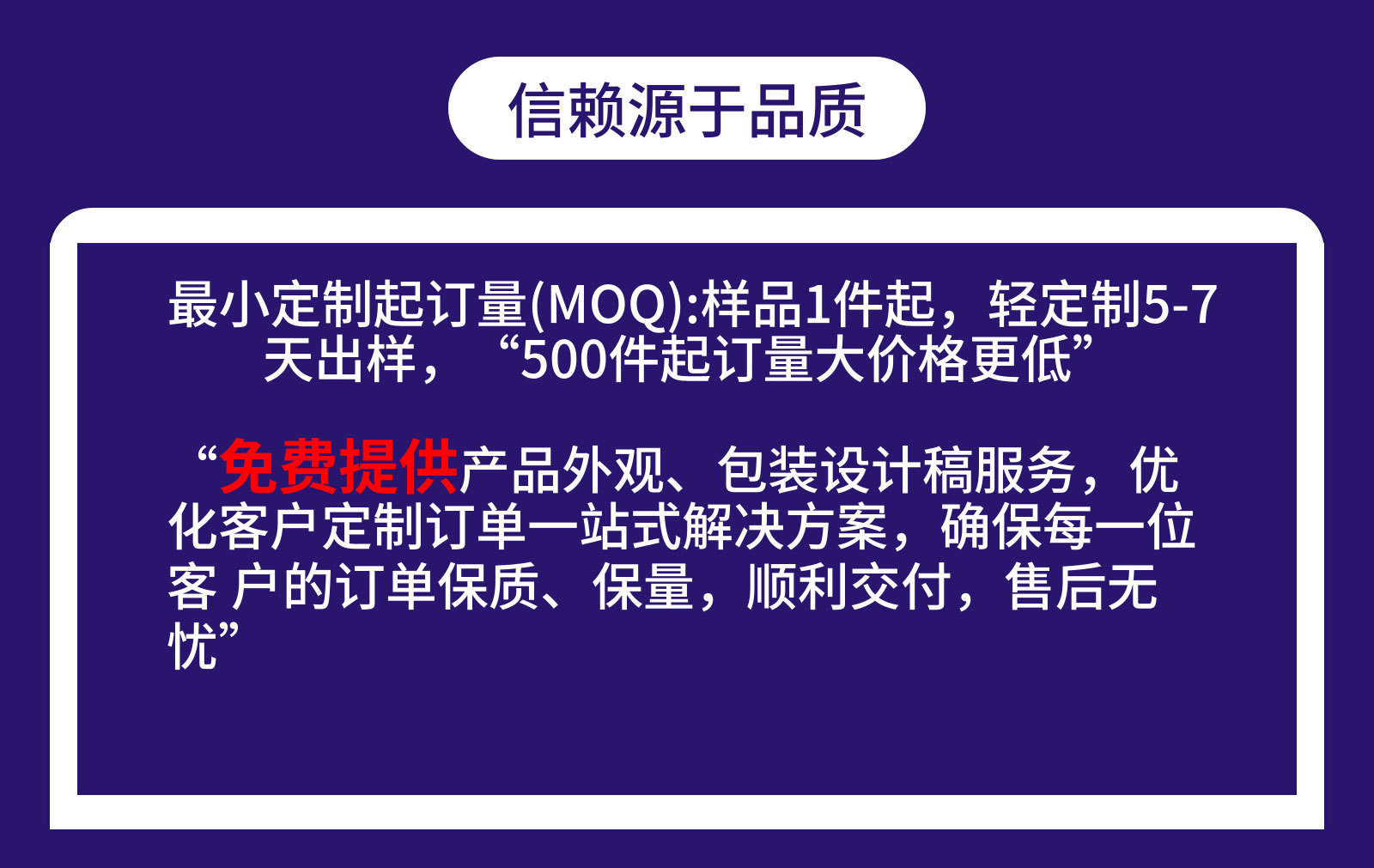 信赖源于品质

最小定制起订量(MOQ):样品1件起，轻定制5-7天出样，“500件起订量大价格更低”

“免费提供产品外观、包装设计稿服务，优化客户定制订单一站式解决方案，确保每一位客 户的订单保质、保量，顺利交付，售后无忧”